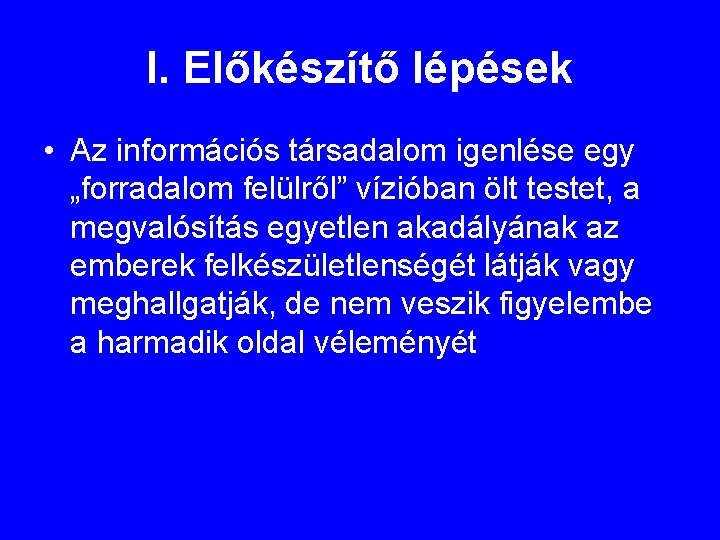 I. Előkészítő lépések

• Az információs társadalom igenlése egy „forradalom felülről” vízióban ölt testet, a megvalósítás egyetlen akadályának az emberek felkészületlenségét látják vagy meghallgatják, de nem veszik figyelembe a harmadik oldal véleményét